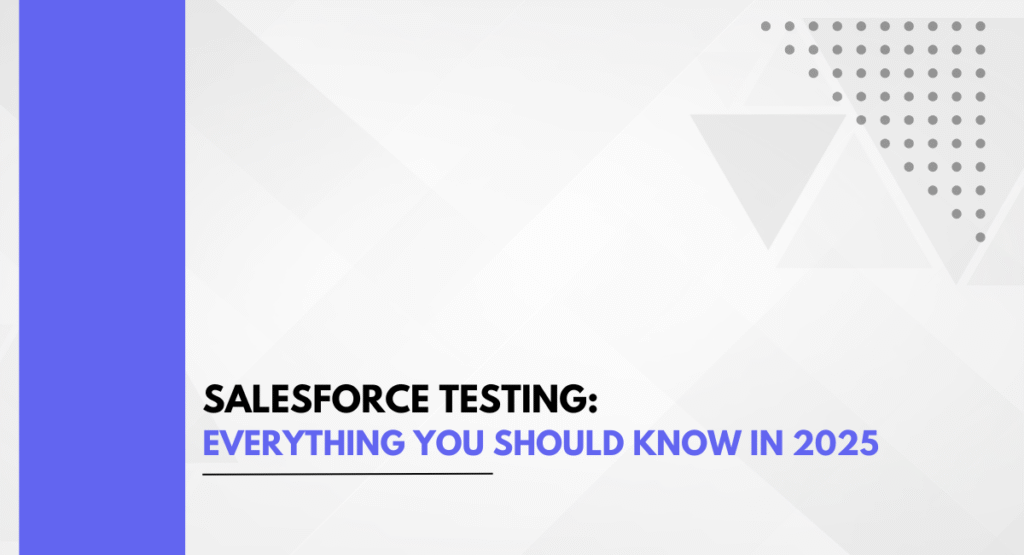 SALESFORCE TESTING:
EVERYTHING YOU SHOULD KNOW IN 2025